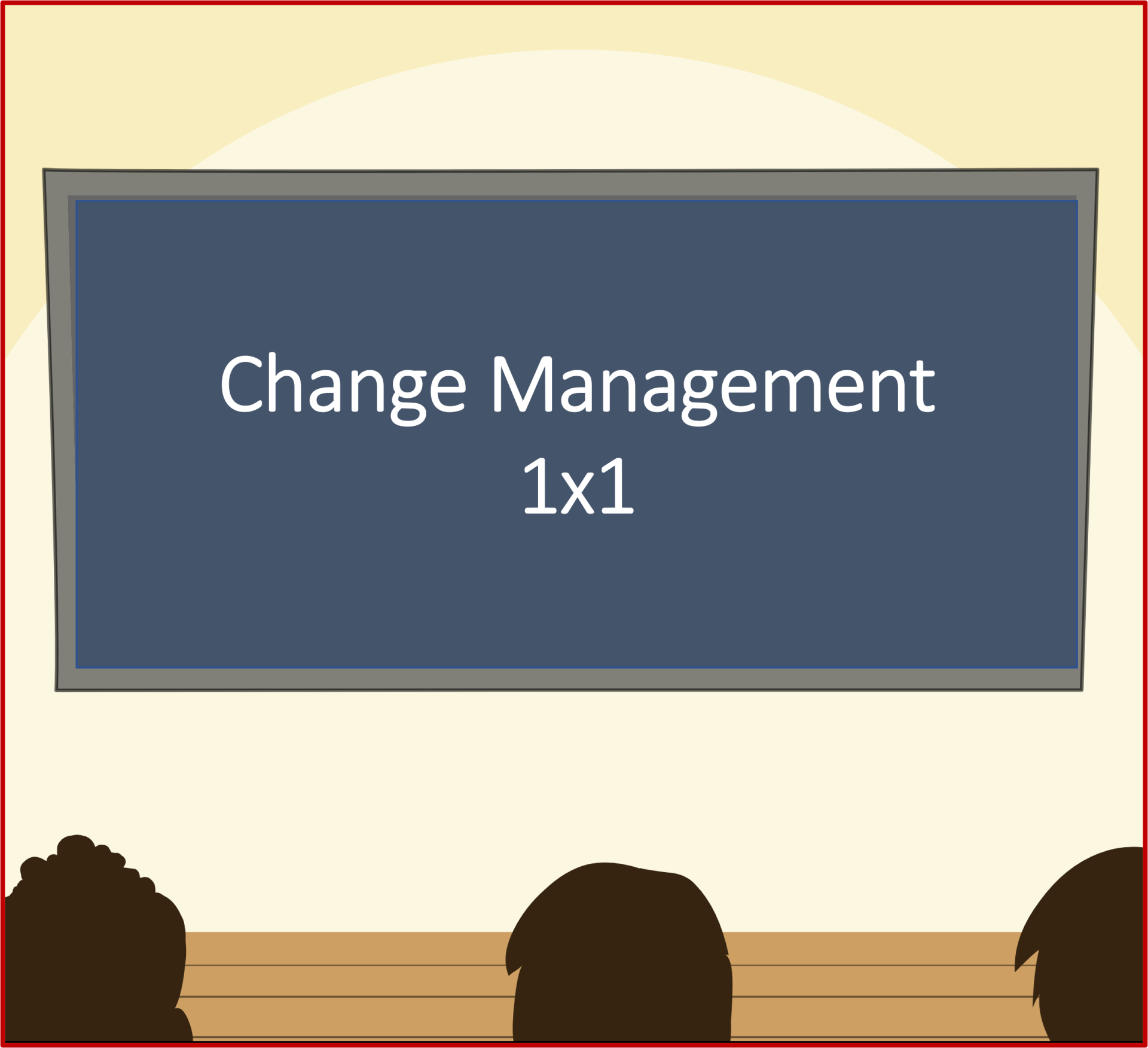 Change Management
1x1